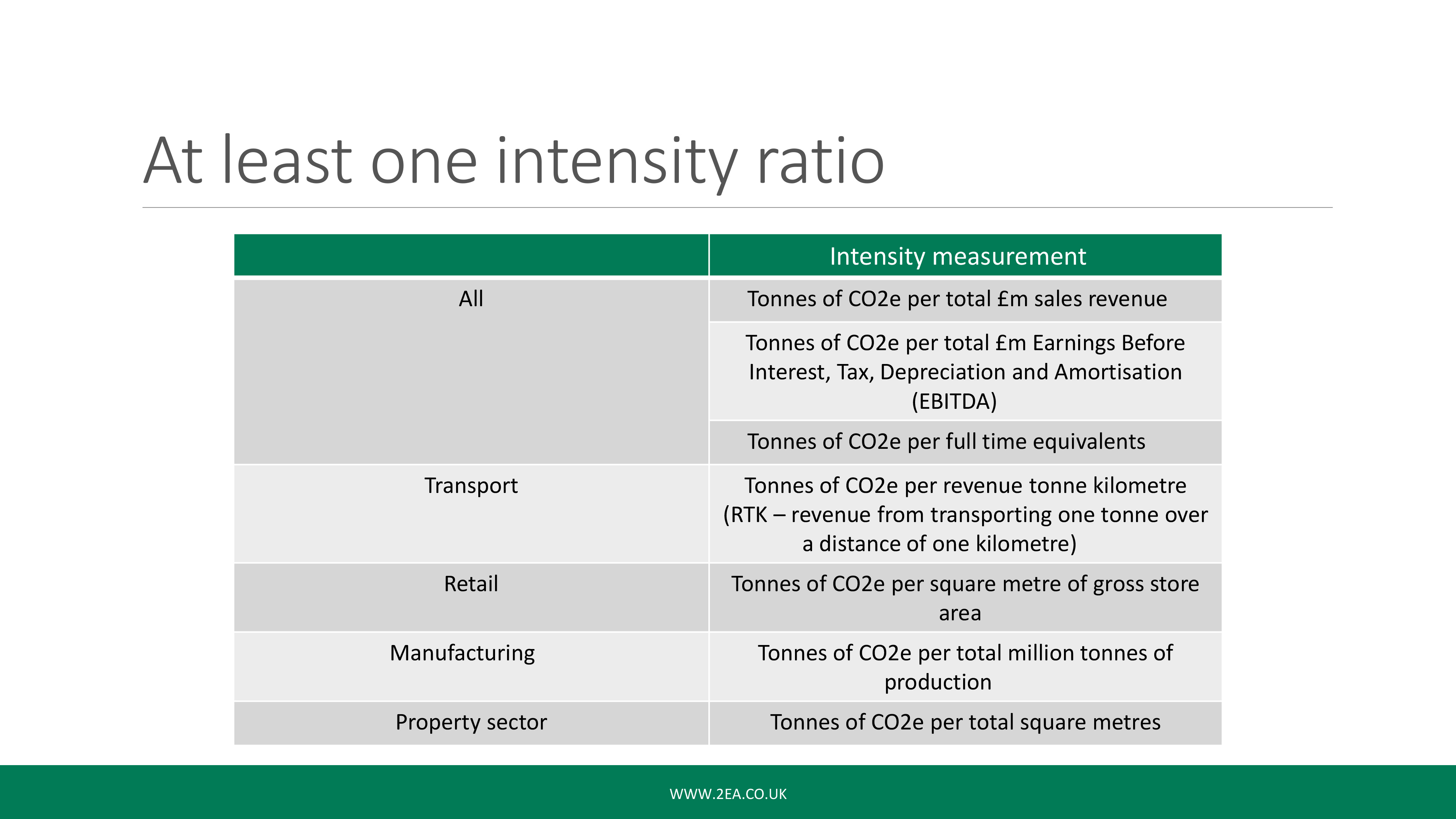 At least one intensity ratio

| | Intensity measurement |
|---|---|
| All | Tonnes of CO2e per total £m sales revenue |
| | Tonnes of CO2e per total £m Earnings Before Interest, Tax, Depreciation and Amortisation (EBITDA) |
| | Tonnes of CO2e per full time equivalents |
| Transport | Tonnes of CO2e per revenue tonne kilometre (RTK – revenue from transporting one tonne over a distance of one kilometre) |
| Retail | Tonnes of CO2e per square metre of gross store area |
| Manufacturing | Tonnes of CO2e per total million tonnes of production |
| Property sector | Tonnes of CO2e per total square metres |

WWW.2EA.CO.UK